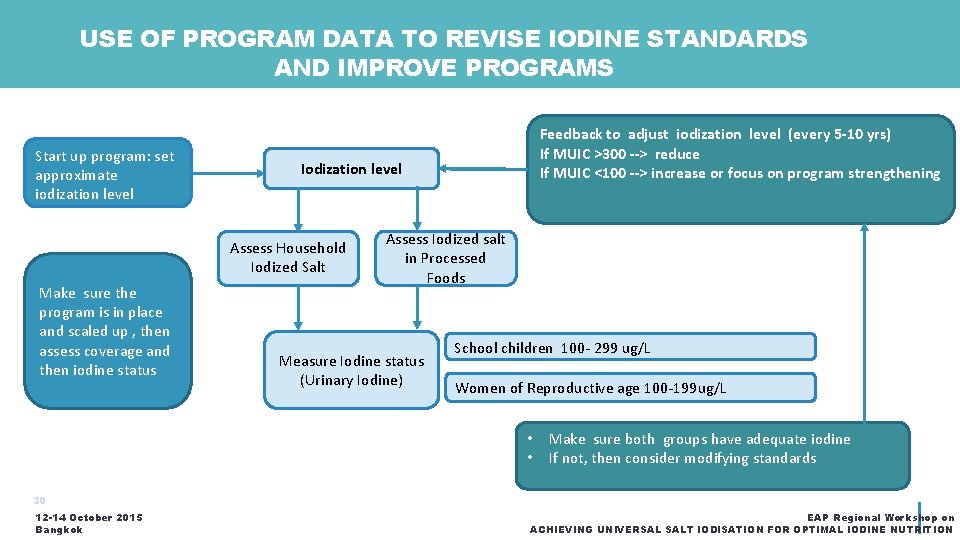 USE OF PROGRAM DATA TO REVISE IODINE STANDARDS AND IMPROVE PROGRAMS

Start up program: set approximate iodization level

Iodization level

Feedback to adjust iodization level (every 5-10 yrs)
If MUIC >300 --> reduce
If MUIC <100 --> increase or focus on program strengthening

Assess Household Iodized Salt

Assess Iodized salt in Processed Foods

Make sure the program is in place and scaled up , then assess coverage and then iodine status

Measure Iodine status (Urinary Iodine)

School children 100- 299 ug/L

Women of Reproductive age 100-199ug/L

• Make sure both groups have adequate iodine
• If not, then consider modifying standards

30

12-14 October 2015
Bangkok

EAP Regional Workshop on
ACHIEVING UNIVERSAL SALT IODISATION FOR OPTIMAL IODINE NUTRITION